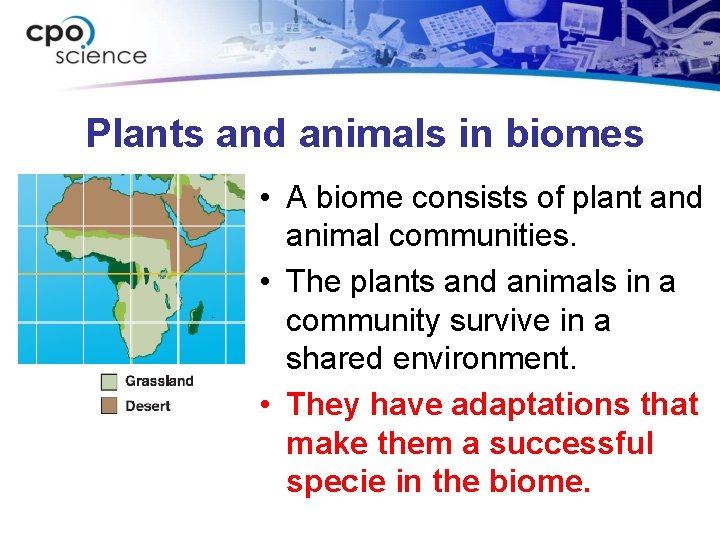 cpo science

Plants and animals in biomes

Grassland
Desert

• A biome consists of plant and animal communities.
• The plants and animals in a community survive in a shared environment.
• They have adaptations that make them a successful specie in the biome.